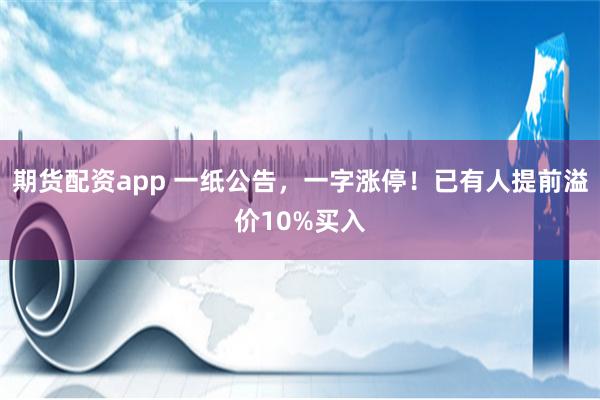 期货配资app 一纸公告，一字涨停！已有人提前溢价10%买入